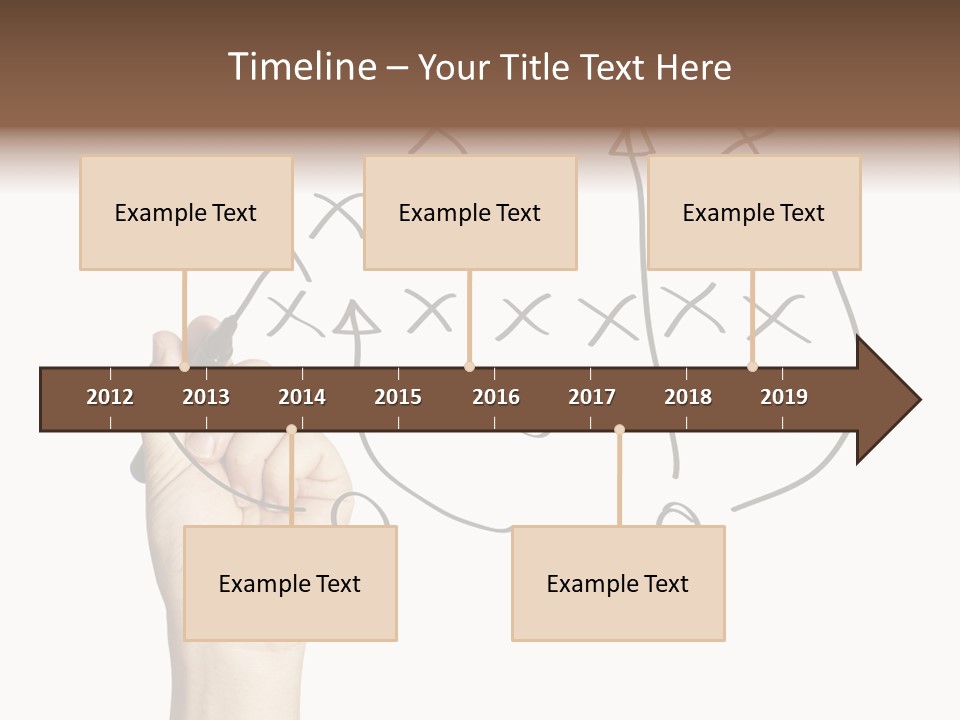 Timeline – Your Title Text Here

Example Text

Example Text

Example Text

2012 2013 2014 2015 2016 2017 2018 2019

Example Text

Example Text